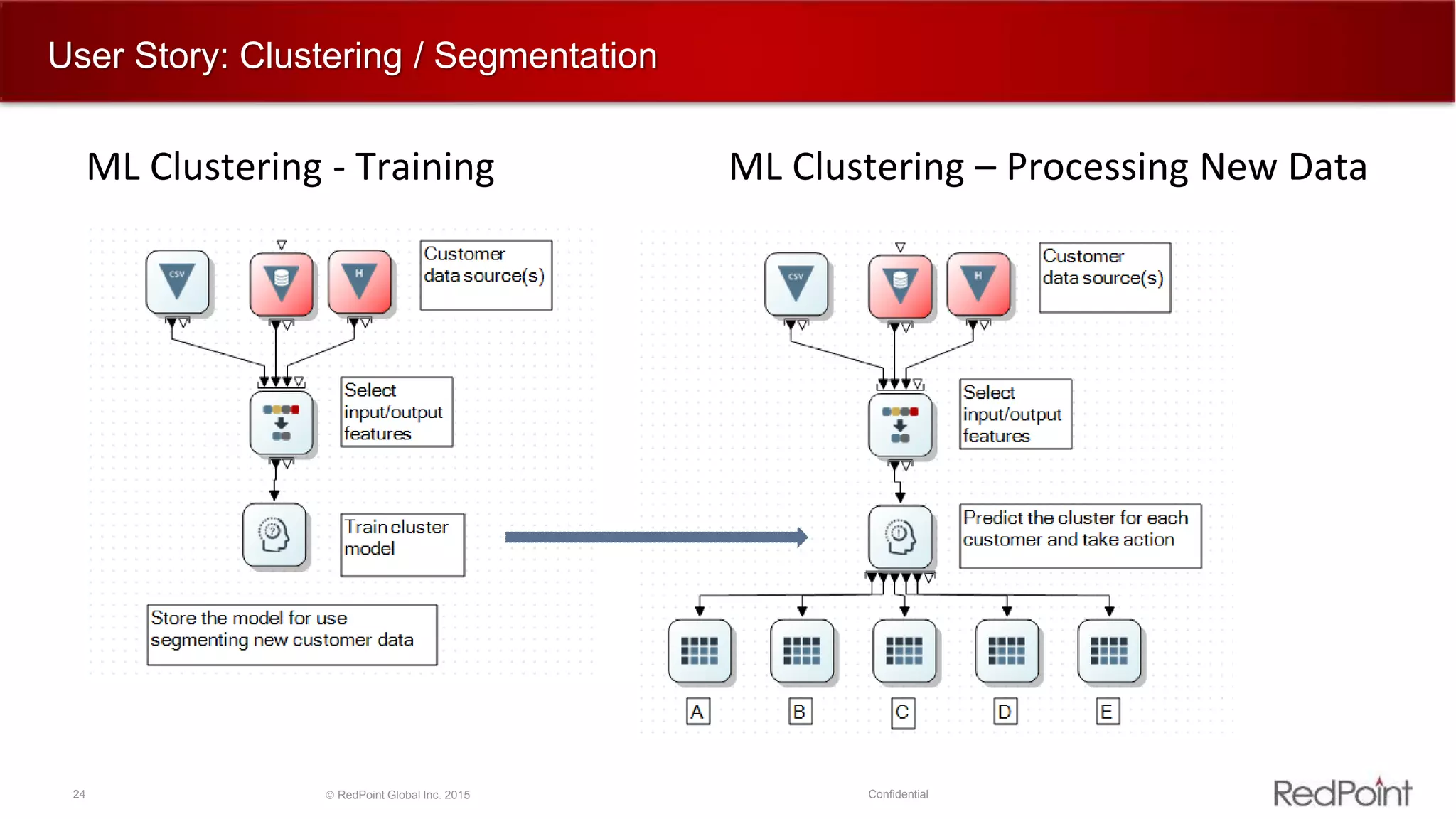 User Story: Clustering / Segmentation

ML Clustering - Training

CSV

H

Customer data source(s)

Select input/output features

Train cluster model

Store the model for use segmenting new customer data

ML Clustering – Processing New Data

CSV

H

Customer data source(s)

Select input/output features

Predict the cluster for each customer and take action

A

B

C

D

E

24

© RedPoint Global Inc. 2015

Confidential

RedPoint